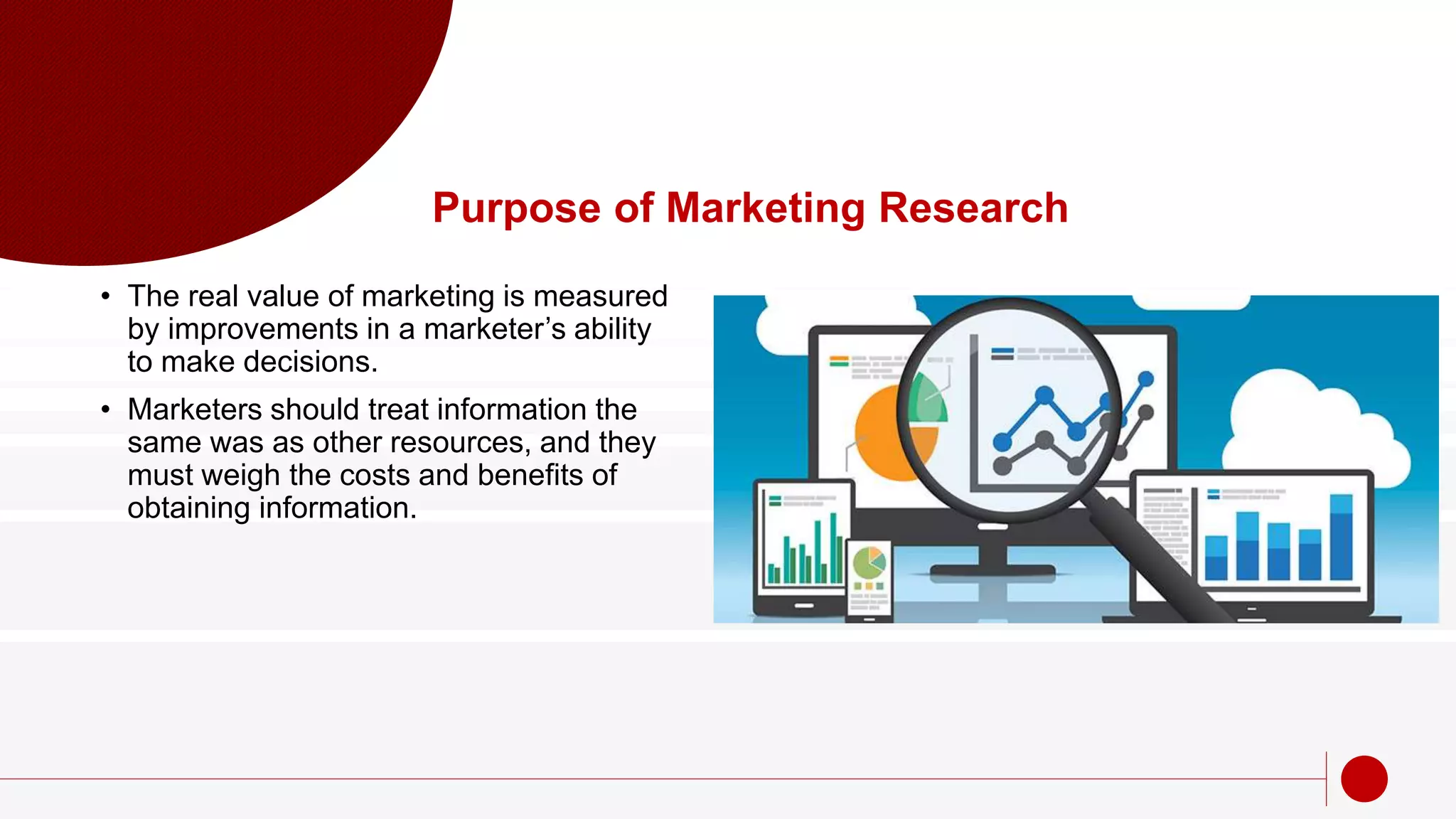 Purpose of Marketing Research

• The real value of marketing is measured by improvements in a marketer’s ability to make decisions.

• Marketers should treat information the same was as other resources, and they must weigh the costs and benefits of obtaining information.